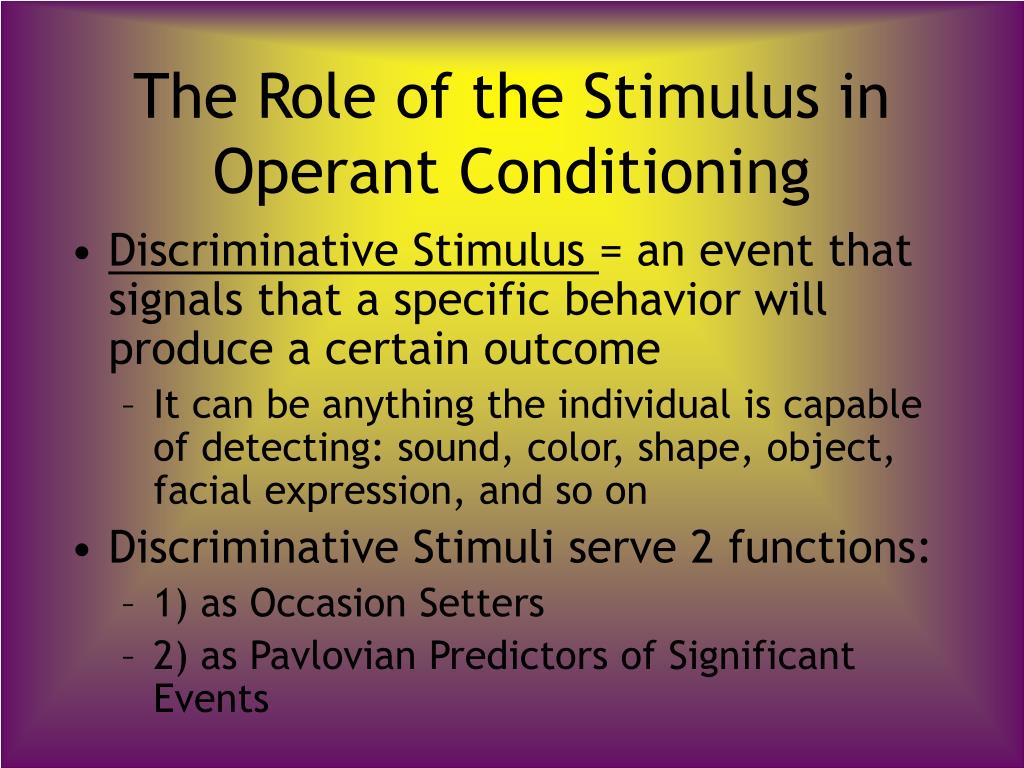 The Role of the Stimulus in Operant Conditioning

• Discriminative Stimulus = an event that signals that a specific behavior will produce a certain outcome
– It can be anything the individual is capable of detecting: sound, color, shape, object, facial expression, and so on
• Discriminative Stimuli serve 2 functions:
– 1) as Occasion Setters
– 2) as Pavlovian Predictors of Significant Events